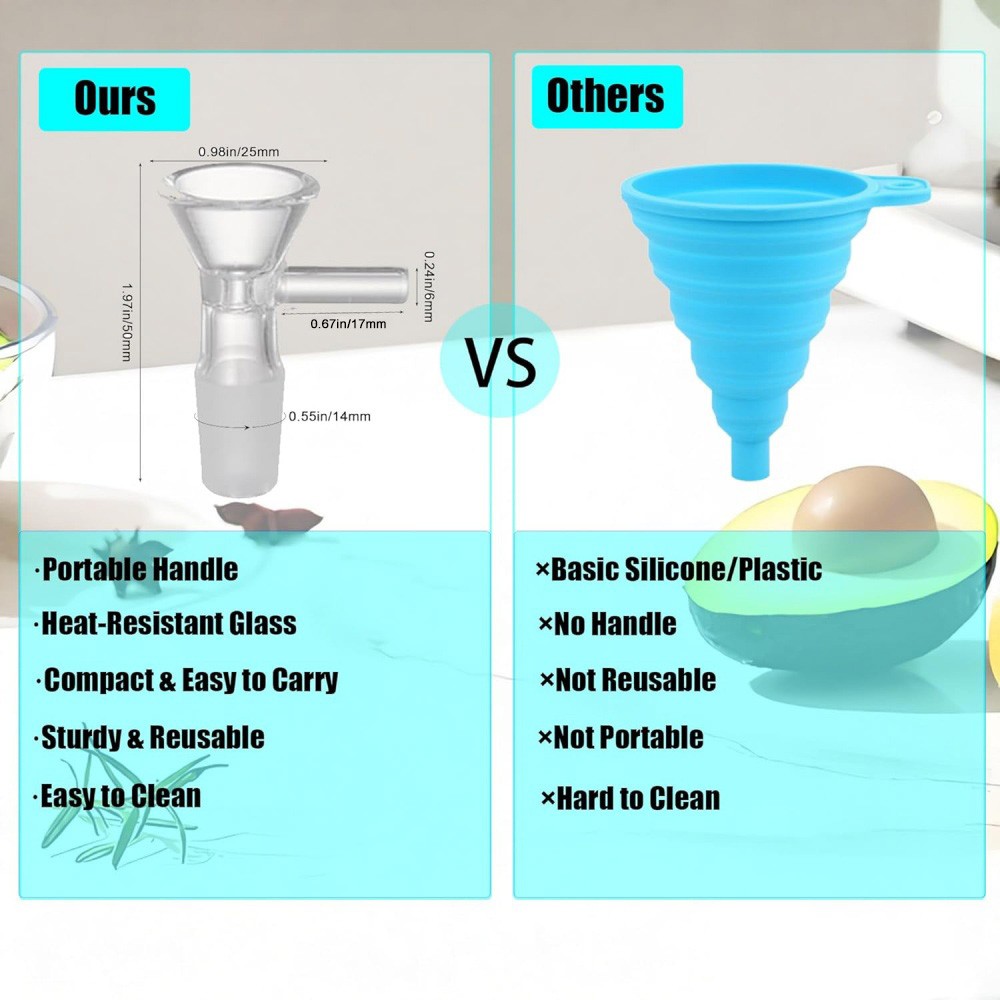 Ours

0.98in/25mm

1.97in/50mm

0.24in/6mm

0.67in/17mm

0.55in/14mm

·Portable Handle

·Heat-Resistant Glass

·Compact & Easy to Carry

·Sturdy & Reusable

·Easy to Clean

VS

Others

×Basic Silicone/Plastic

×No Handle

×Not Reusable

×Not Portable

×Hard to Clean